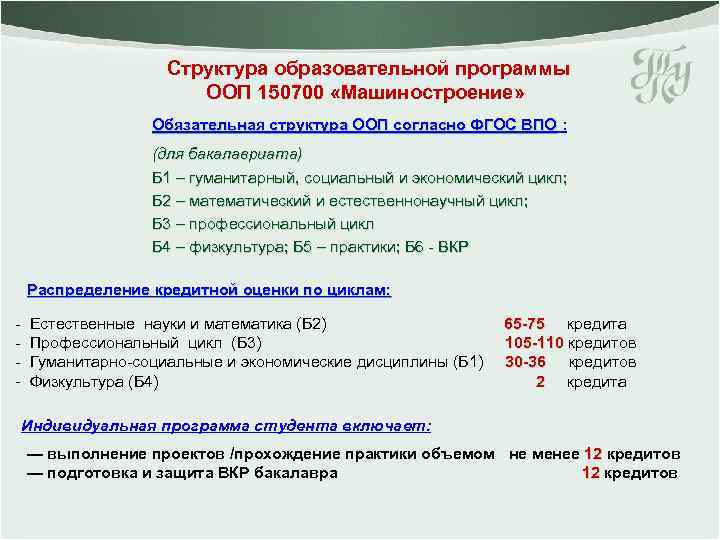 Структура образовательной программы
ООП 150700 «Машиностроение»

Обязательная структура ООП согласно ФГОС ВПО :

(для бакалавриата)
Б1 – гуманитарный, социальный и экономический цикл;
Б2 – математический и естественнонаучный цикл;
Б3 – профессиональный цикл
Б4 – физкультура; Б5 – практики; Б6 - ВКР

Распределение кредитной оценки по циклам:

- Естественные науки и математика (Б2) 65-75 кредита
- Профессиональный цикл (Б3) 105-110 кредитов
- Гуманитарно-социальные и экономические дисциплины (Б1) 30-36 кредитов
- Физкультура (Б4) 2 кредита

Индивидуальная программа студента включает:

— выполнение проектов /прохождение практики объемом не менее 12 кредитов
— подготовка и защита ВКР бакалавра 12 кредитов